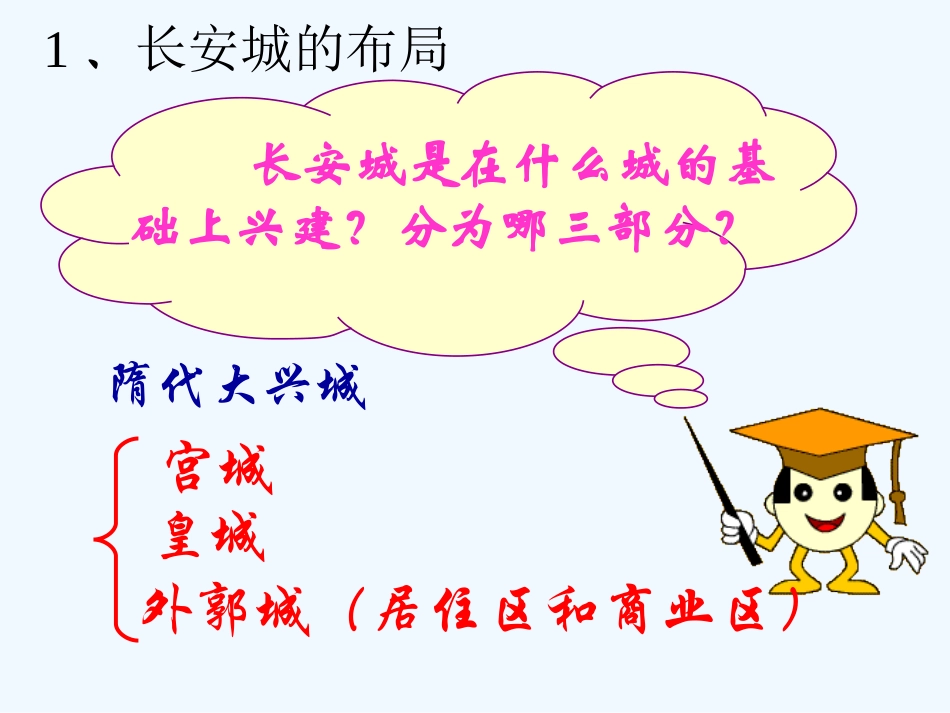 1、长安城的布局

长安城是在什么城的基础上兴建？分为哪三部分？

隋代大兴城

宫城
皇城
外郭城（居住区和商业区）